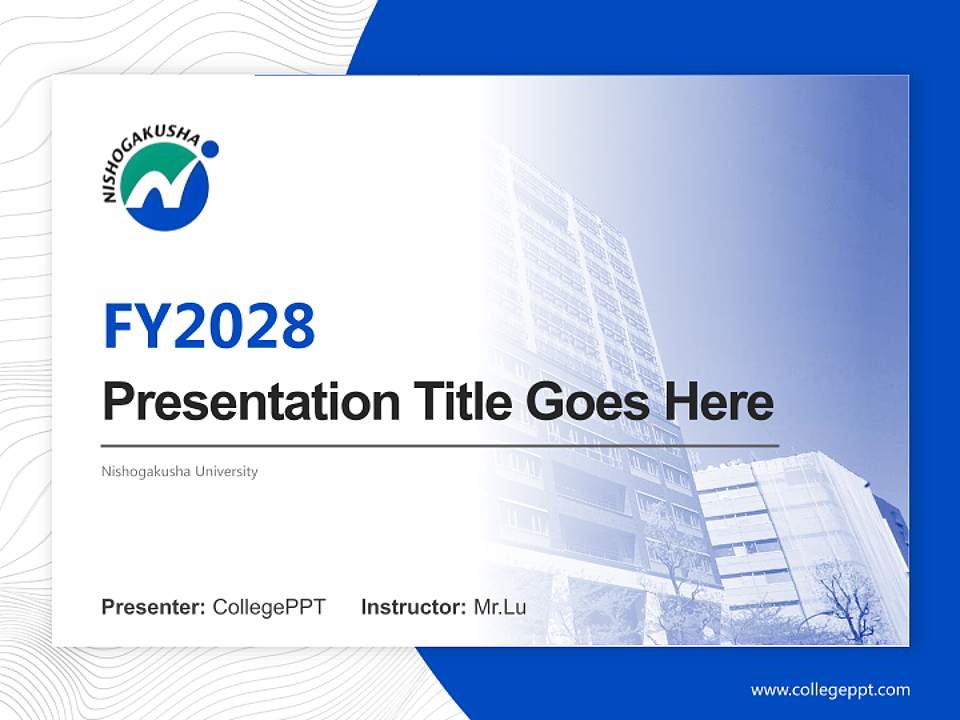 NISHOGAKUSHA

FY2028

Presentation Title Goes Here

Nishogakusha University

Presenter: CollegePPT Instructor: Mr.Lu

www.collegeppt.com